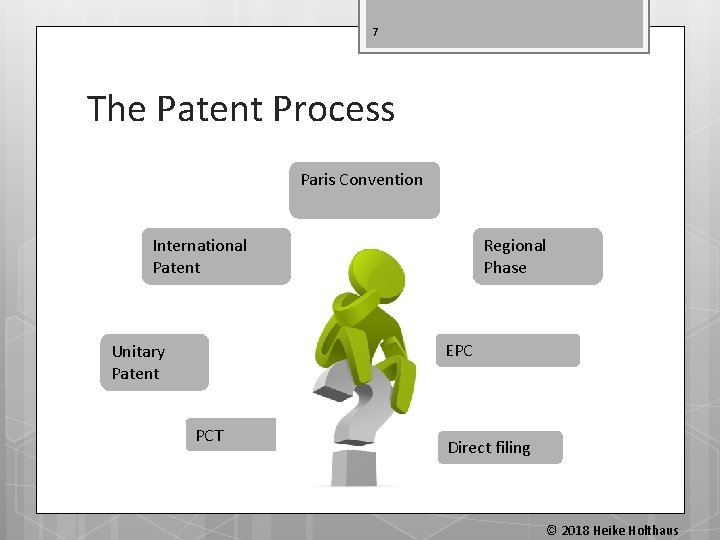 7

The Patent Process

Paris Convention

International Patent

Regional Phase

Unitary Patent

EPC

PCT

Direct filing

© 2018 Heike Holthaus